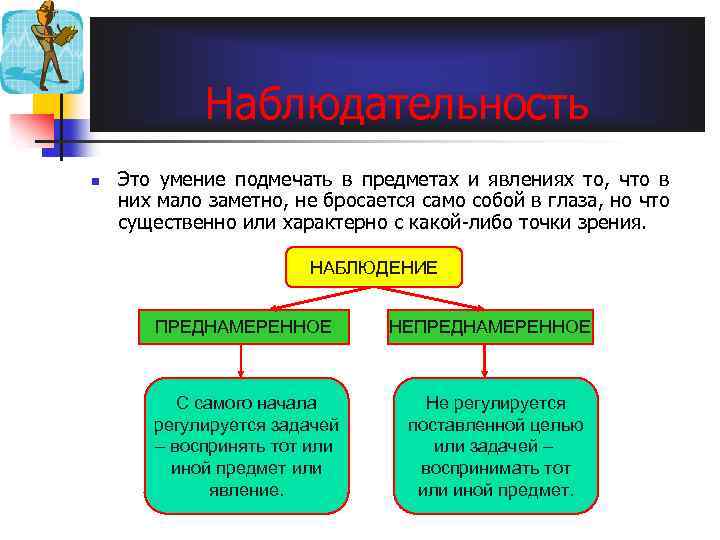 Наблюдательность

Это умение подмечать в предметах и явлениях то, что в них мало заметно, не бросается само собой в глаза, но что существенно или характерно с какой-либо точки зрения.

НАБЛЮДЕНИЕ

ПРЕДНАМЕРЕННОЕ

НЕПРЕДНАМЕРЕННОЕ

С самого начала регулируется задачей – воспринять тот или иной предмет или явление.

Не регулируется поставленной целью или задачей – воспринимать тот или иной предмет.